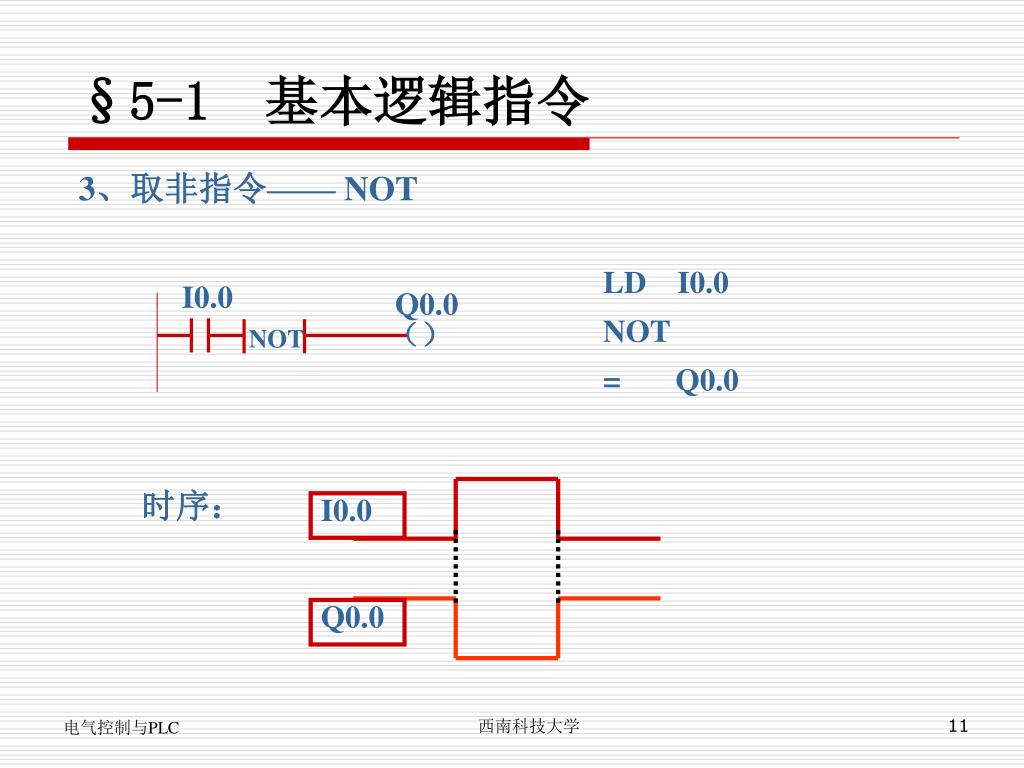 §5-1 基本逻辑指令

3、取非指令—— NOT

I0.0
NOT
Q0.0
( )

LD I0.0
NOT
= Q0.0

时序：
I0.0
Q0.0

电气控制与PLC
西南科技大学
11